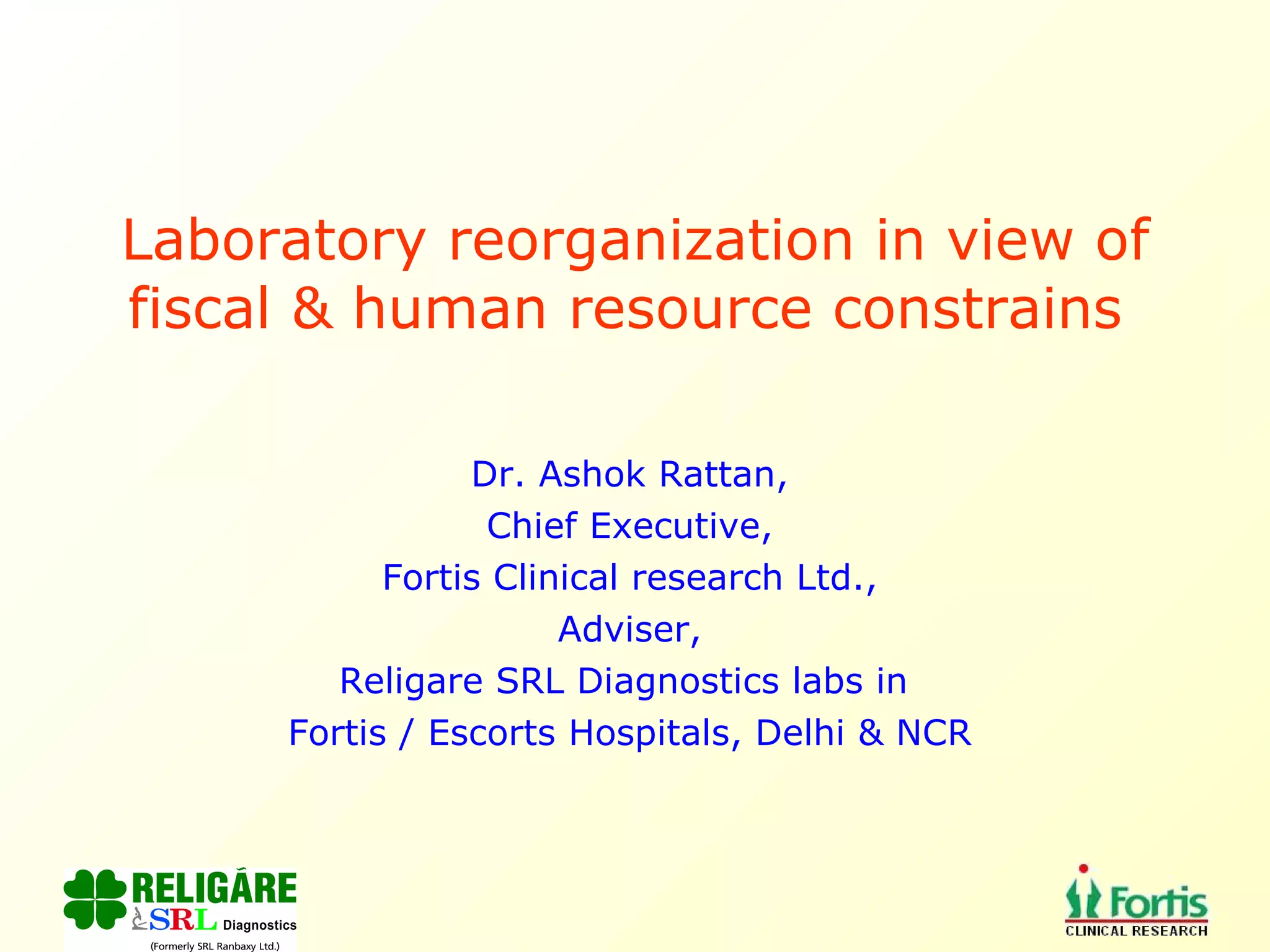 Laboratory reorganization in view of fiscal & human resource constrains

Dr. Ashok Rattan,
Chief Executive,
Fortis Clinical research Ltd.,
Adviser,
Religare SRL Diagnostics labs in
Fortis / Escorts Hospitals, Delhi & NCR

RELIGARE
SRL Diagnostics
(Formerly SRL Ranbaxy Ltd.)

Fortis
CLINICAL RESEARCH